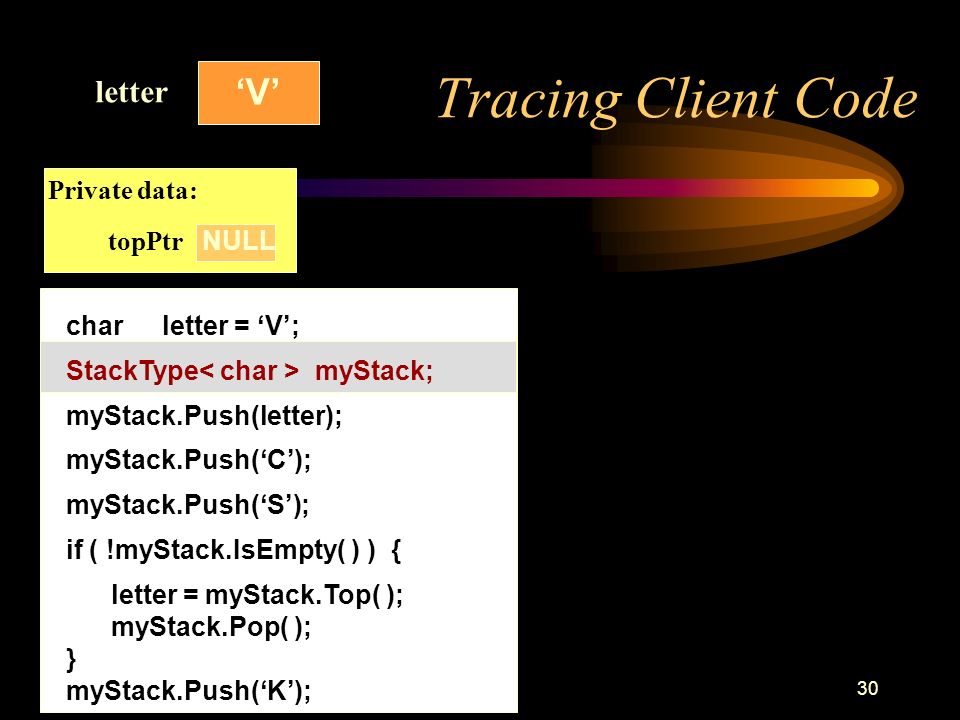 letter ‘V’

Tracing Client Code

Private data:

topPtr NULL

char letter = ‘V’;

StackType< char > myStack;

myStack.Push(letter);

myStack.Push(‘C’);

myStack.Push(‘S’);

if ( !myStack.IsEmpty( ) ) {

letter = myStack.Top( );
myStack.Pop( );

}
myStack.Push(‘K’);

30